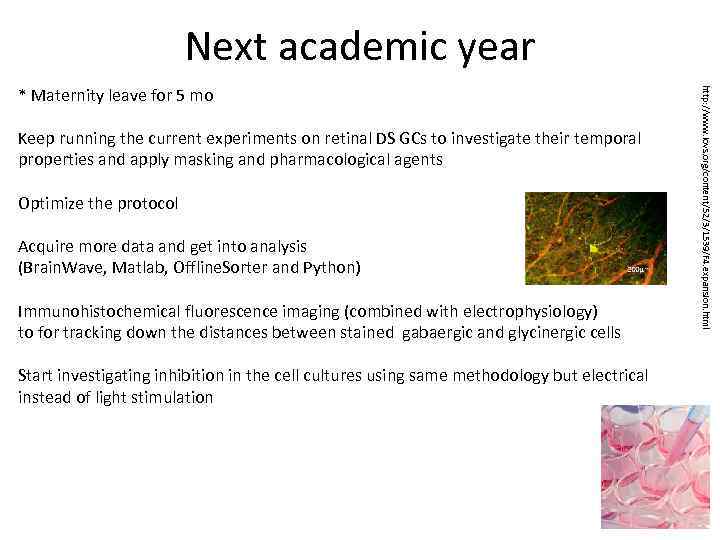 Next academic year

* Maternity leave for 5 mo

Keep running the current experiments on retinal DS GCs to investigate their temporal properties and apply masking and pharmacological agents

Optimize the protocol

Acquire more data and get into analysis (BrainWave, Matlab, OfflineSorter and Python)

Immunohistochemical fluorescence imaging (combined with electrophysiology) to for tracking down the distances between stained gabaergic and glycinergic cells

Start investigating inhibition in the cell cultures using same methodology but electrical instead of light stimulation

200µ

http://www.iovs.org/content/52/3/1539/F4.expansion.html